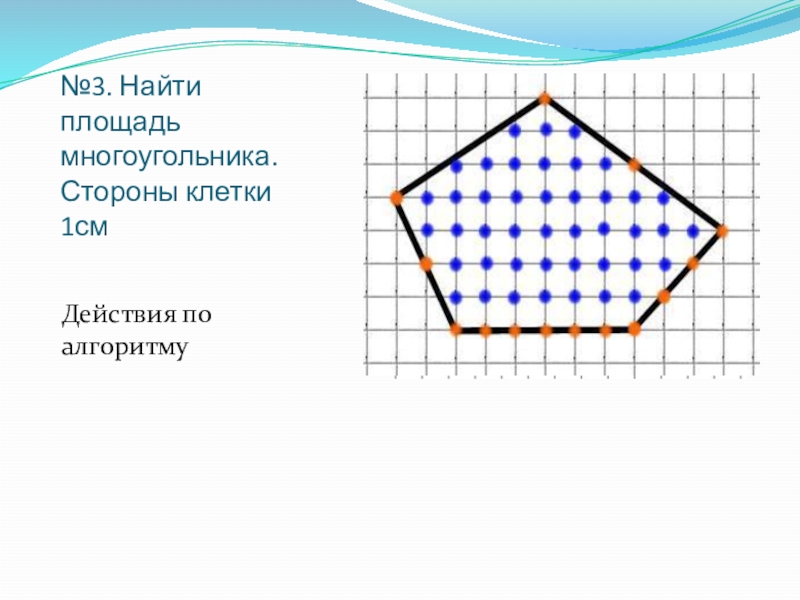 №3. Найти площадь многоугольника. Стороны клетки 1см

Действия по алгоритму